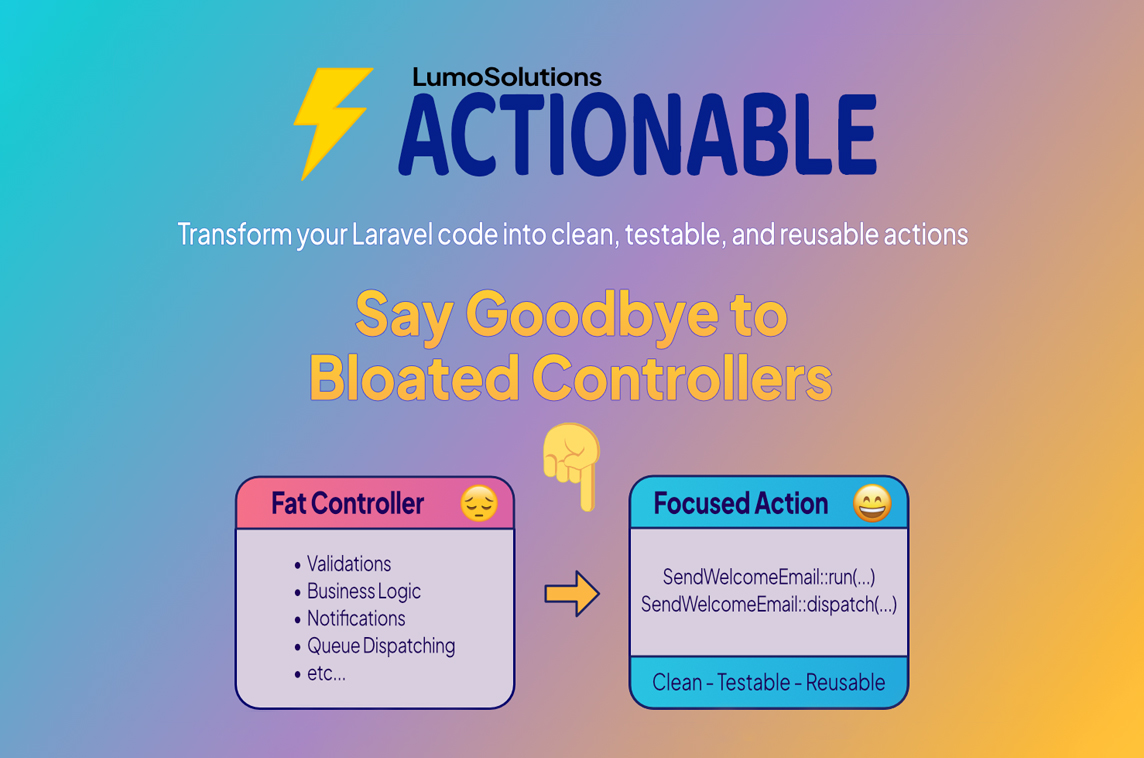 LumoSolutions
ACTIONABLE

Transform your Laravel code into clean, testable, and reusable actions

Say Goodbye to Bloated Controllers

Fat Controller

• Validations
• Business Logic
• Notifications
• Queue Dispatching
• etc...

Focused Action

SendWelcomeEmail::run(...)
SendWelcomeEmail::dispatch(...)

Clean - Testable - Reusable